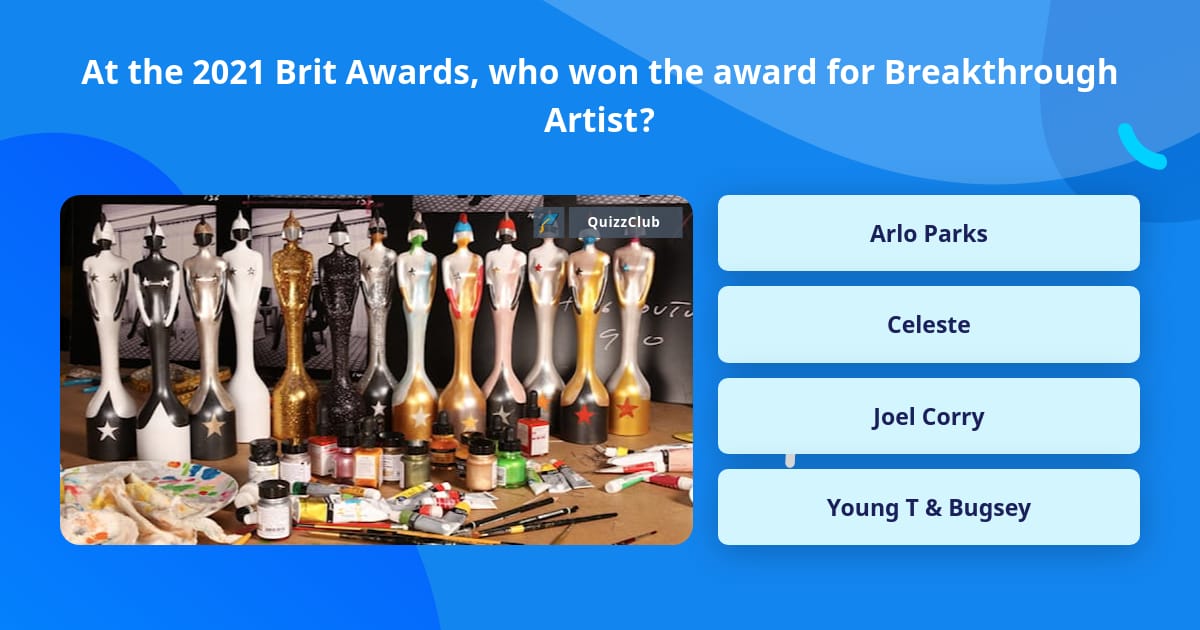 At the 2021 Brit Awards, who won the award for Breakthrough Artist?

QuizzClub

Arlo Parks

Celeste

Joel Corry

Young T & Bugsey